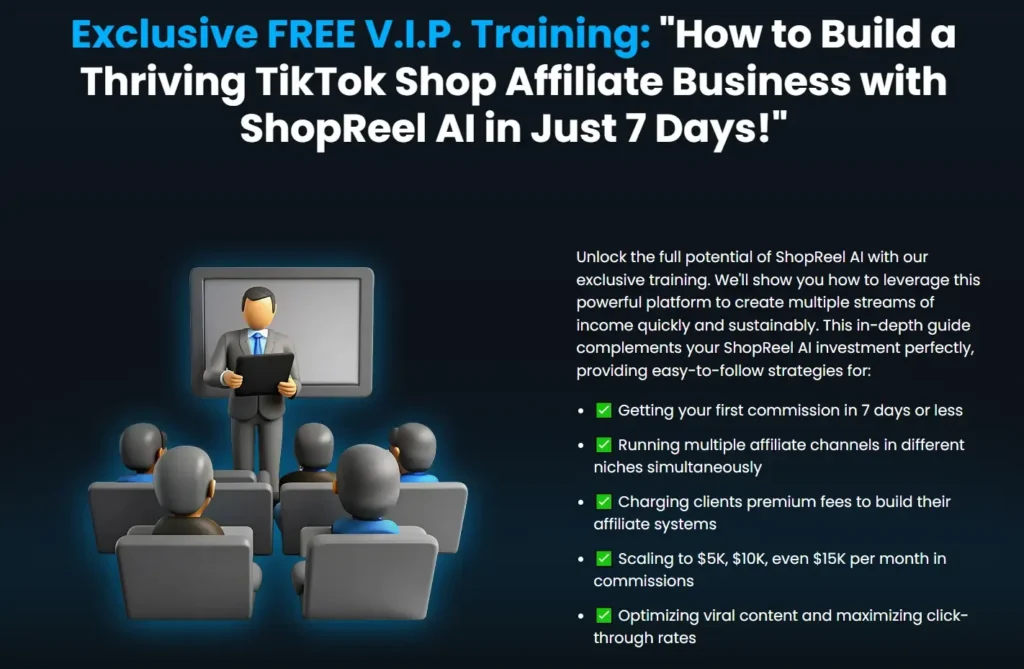 Exclusive FREE V.I.P. Training: "How to Build a Thriving TikTok Shop Affiliate Business with ShopReel AI in Just 7 Days!"

Unlock the full potential of ShopReel AI with our exclusive training. We'll show you how to leverage this powerful platform to create multiple streams of income quickly and sustainably. This in-depth guide complements your ShopReel AI investment perfectly, providing easy-to-follow strategies for:

- ✅ Getting your first commission in 7 days or less
- ✅ Running multiple affiliate channels in different niches simultaneously
- ✅ Charging clients premium fees to build their affiliate systems
- ✅ Scaling to \$5K, \$10K, even \$15K per month in commissions
- ✅ Optimizing viral content and maximizing click-through rates